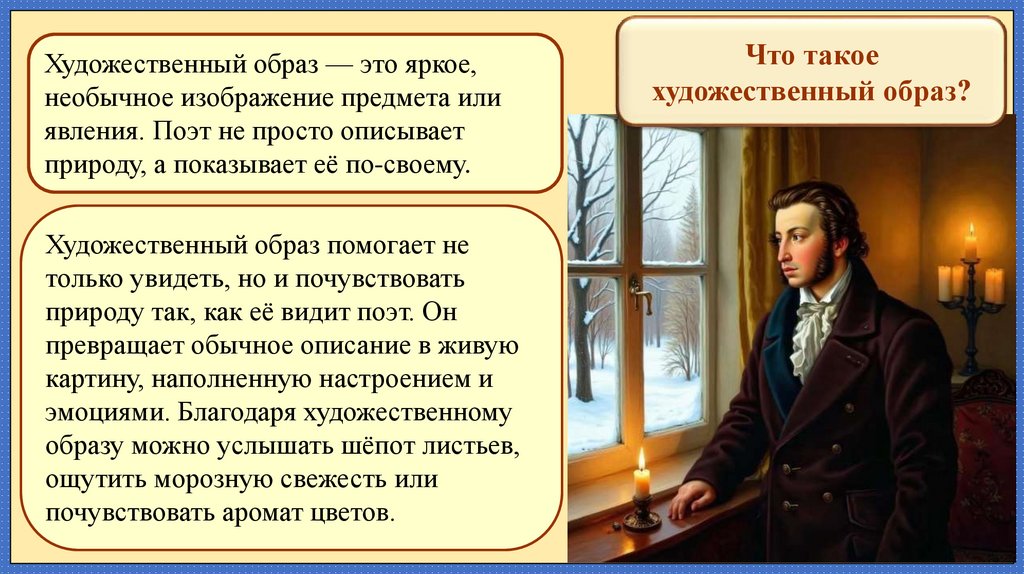 Что такое художественный образ?

Художественный образ — это яркое, необычное изображение предмета или явления. Поэт не просто описывает природу, а показывает её по-своему.

Художественный образ помогает не только увидеть, но и почувствовать природу так, как её видит поэт. Он превращает обычное описание в живую картину, наполненную настроением и эмоциями. Благодаря художественному образу можно услышать шёпот листьев, ощутить морозную свежесть или почувствовать аромат цветов.